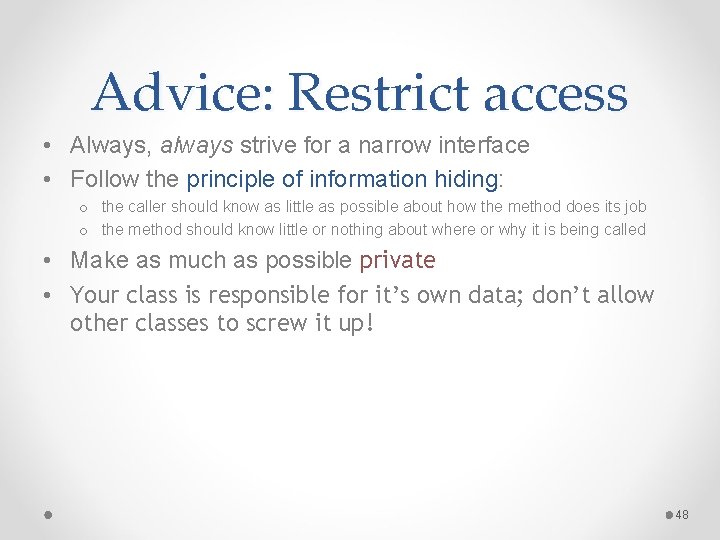 Advice: Restrict access

• Always, always strive for a narrow interface
• Follow the principle of information hiding:
  o the caller should know as little as possible about how the method does its job
  o the method should know little or nothing about where or why it is being called
• Make as much as possible private
• Your class is responsible for it’s own data; don’t allow other classes to screw it up!

48